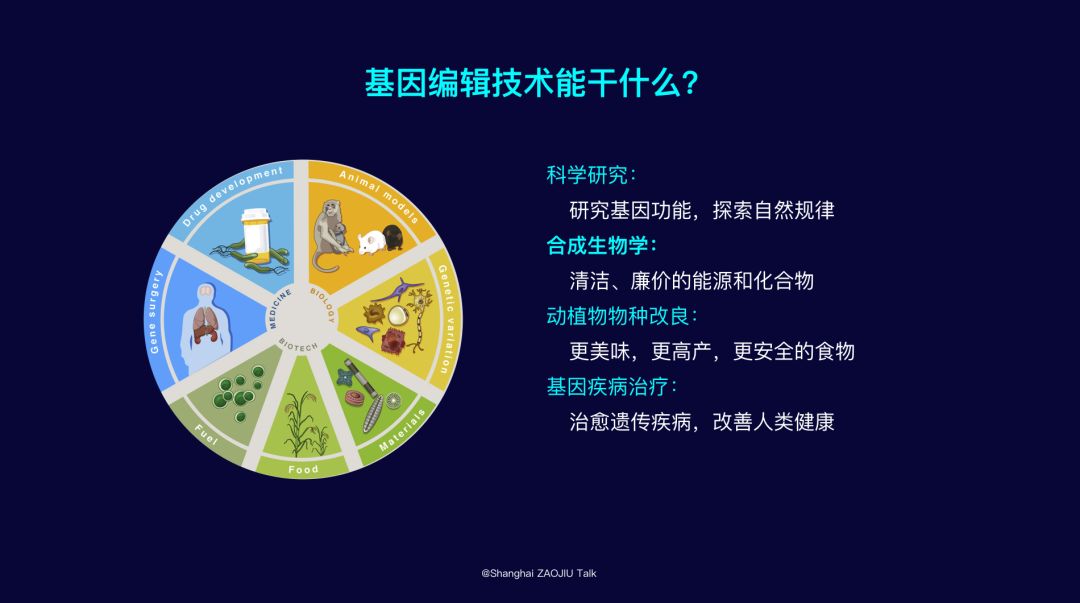 基因编辑技术能干什么？

Drug development
Animal models
Genetic variation
Materials
Food
Fuel
Gene surgery
MEDICINE
BIOLOGY
BIOTECH

科学研究：
研究基因功能，探索自然规律
合成生物学：
清洁、廉价的能源和化合物
动植物物种改良：
更美味，更高产，更安全的食物
基因疾病治疗：
治愈遗传疾病，改善人类健康

@Shanghai ZAOJIU Talk